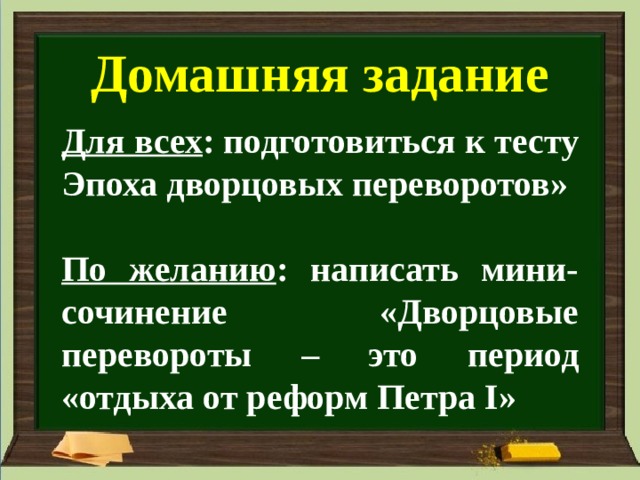 Домашняя задание

Для всех: подготовиться к тесту Эпоха дворцовых переворотов»

По желанию: написать мини-сочинение «Дворцовые перевороты – это период «отдыха от реформ Петра I»